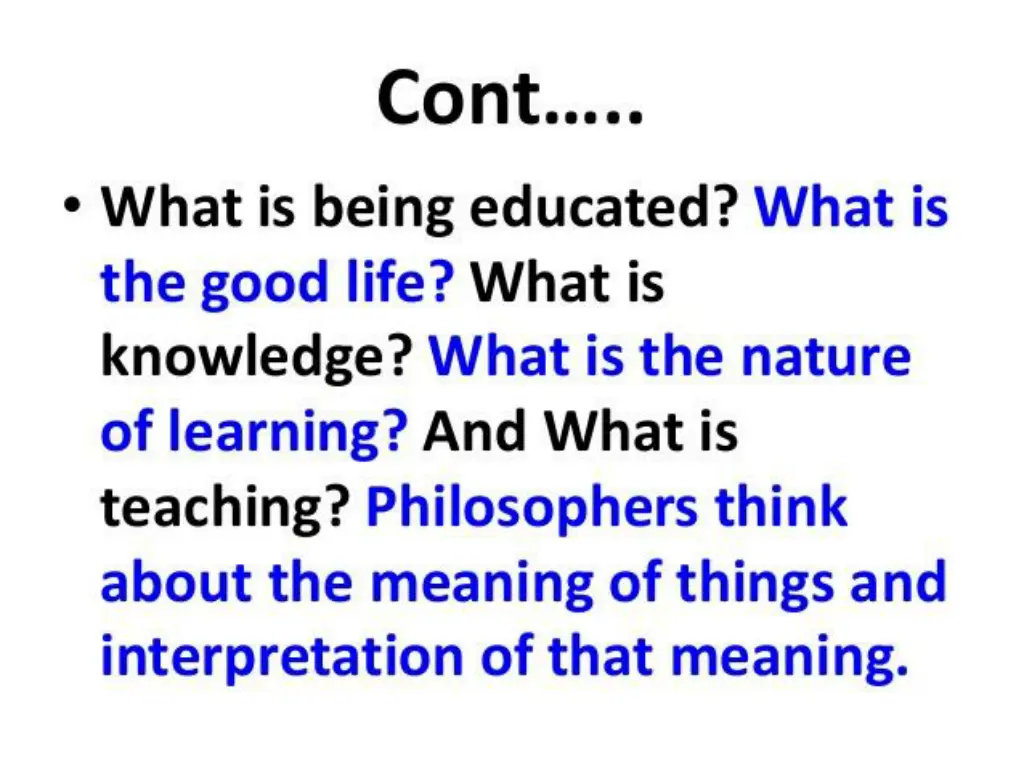 Cont…..

• What is being educated? What is the good life? What is knowledge? What is the nature of learning? And What is teaching? Philosophers think about the meaning of things and interpretation of that meaning.